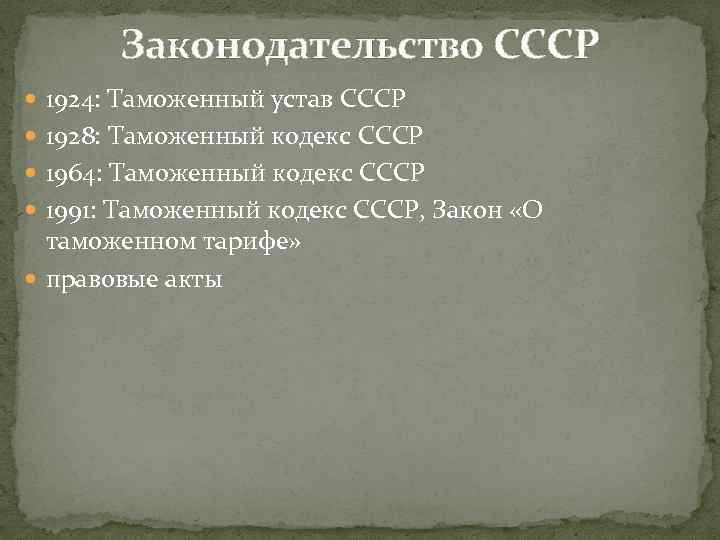 Законодательство СССР

1924: Таможенный устав СССР
1928: Таможенный кодекс СССР
1964: Таможенный кодекс СССР
1991: Таможенный кодекс СССР, Закон «О таможенном тарифе»
правовые акты